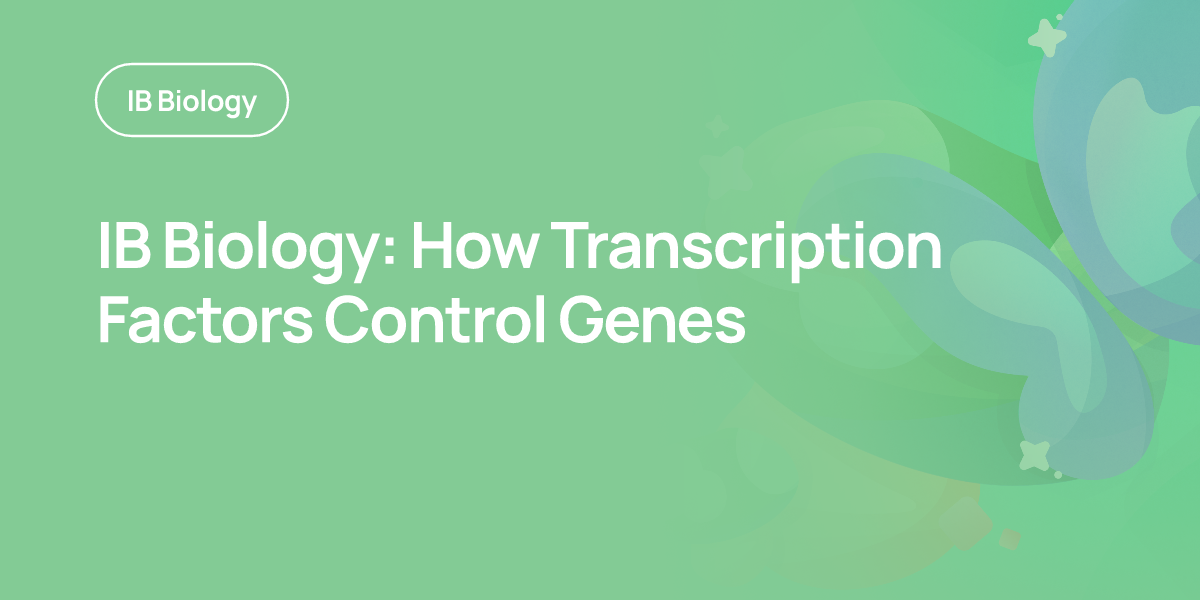 IB Biology

IB Biology: How Transcription Factors Control Genes